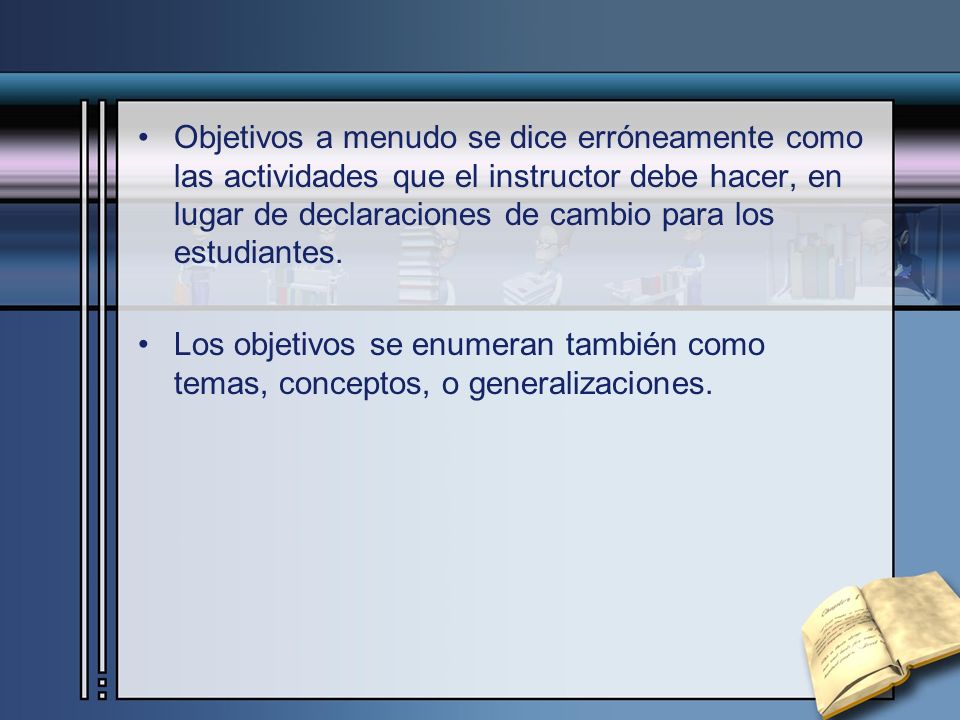 • Objetivos a menudo se dice erróneamente como las actividades que el instructor debe hacer, en lugar de declaraciones de cambio para los estudiantes.

• Los objetivos se enumeran también como temas, conceptos, o generalizaciones.